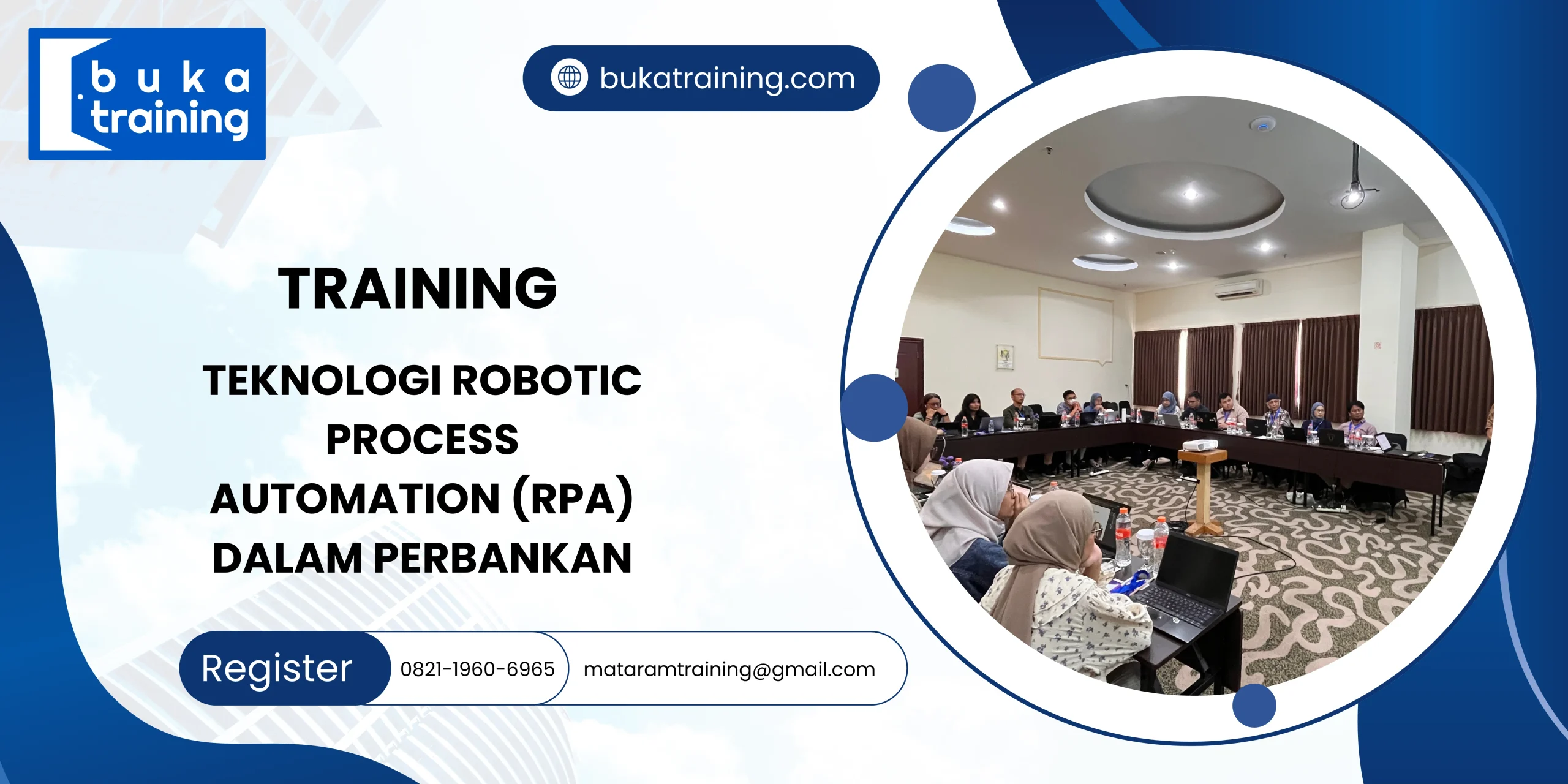 buka training

bukatraining.com

TRAINING

TEKNOLOGI ROBOTIC PROCESS AUTOMATION (RPA) DALAM PERBANKAN

Register 0821-1960-6965 mataramtraining@gmail.com